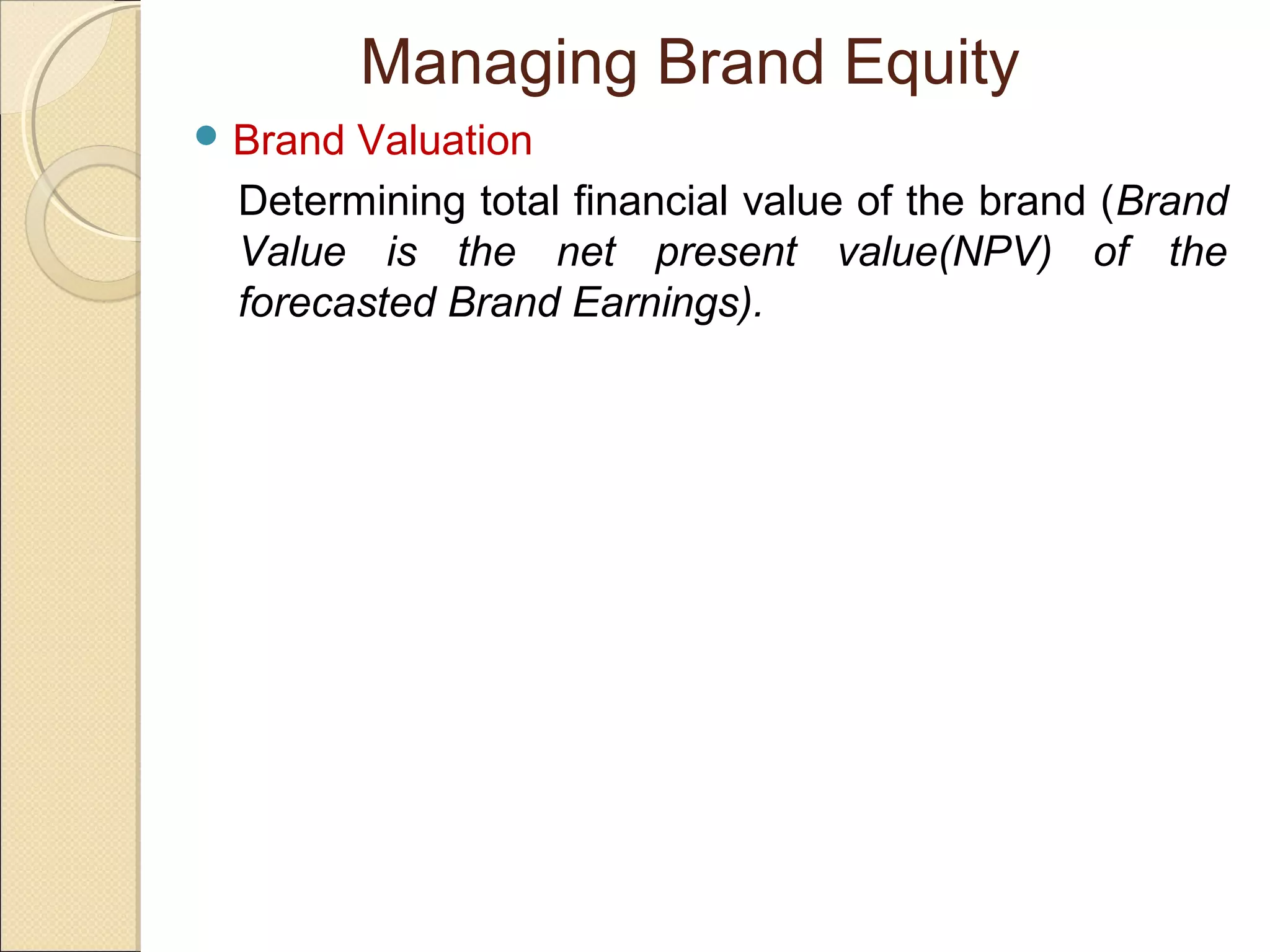 Managing Brand Equity

Brand Valuation

Determining total financial value of the brand (Brand Value is the net present value(NPV) of the forecasted Brand Earnings).